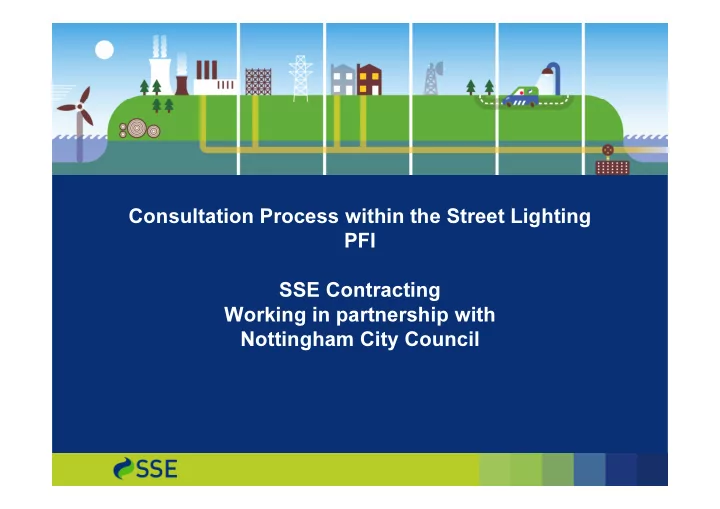 Consultation Process within the Street Lighting PFI

SSE Contracting
Working in partnership with
Nottingham City Council

SSE